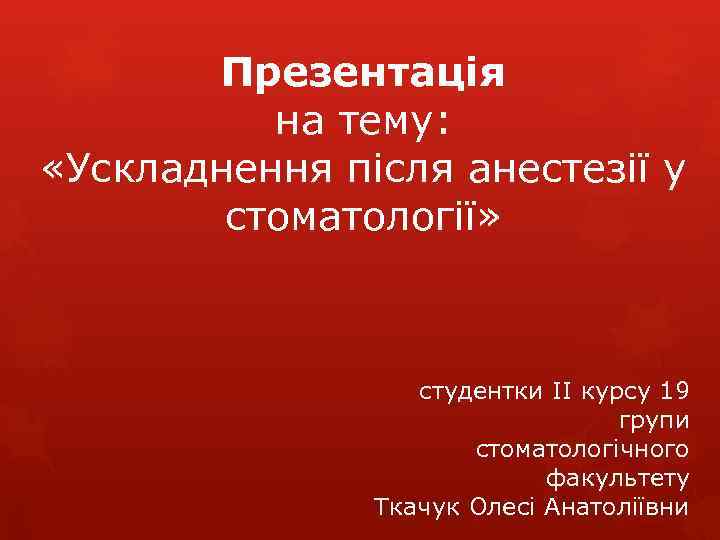 Презентація
на тему:
«Ускладнення після анестезії у стоматології»

студентки II курсу 19 групи стоматологічного факультету Ткачук Олесі Анатоліївни